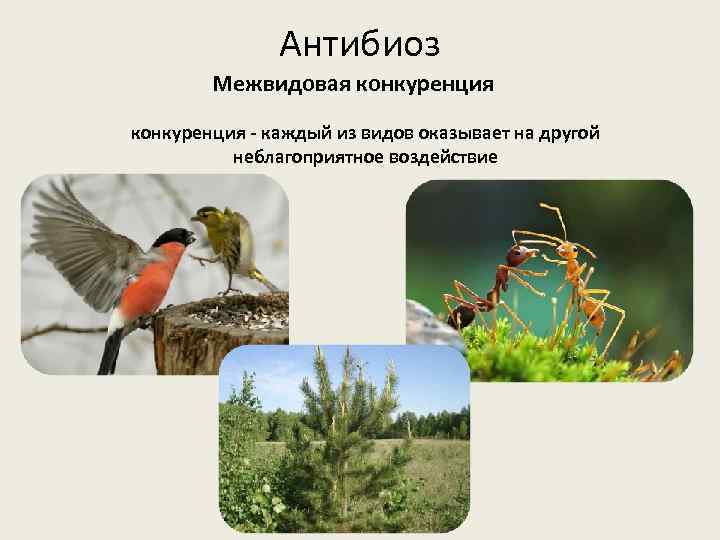 Антибиоз

Межвидовая конкуренция

конкуренция - каждый из видов оказывает на другой неблагоприятное воздействие